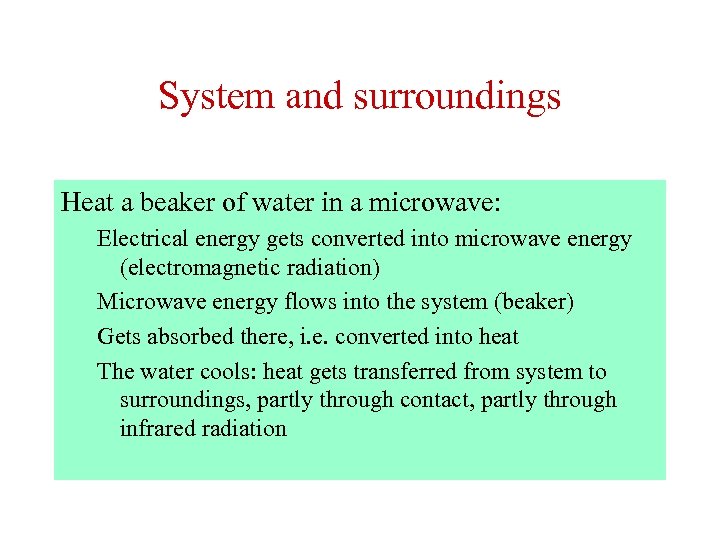 System and surroundings

Heat a beaker of water in a microwave:

Electrical energy gets converted into microwave energy (electromagnetic radiation)

Microwave energy flows into the system (beaker)

Gets absorbed there, i.e. converted into heat

The water cools: heat gets transferred from system to surroundings, partly through contact, partly through infrared radiation